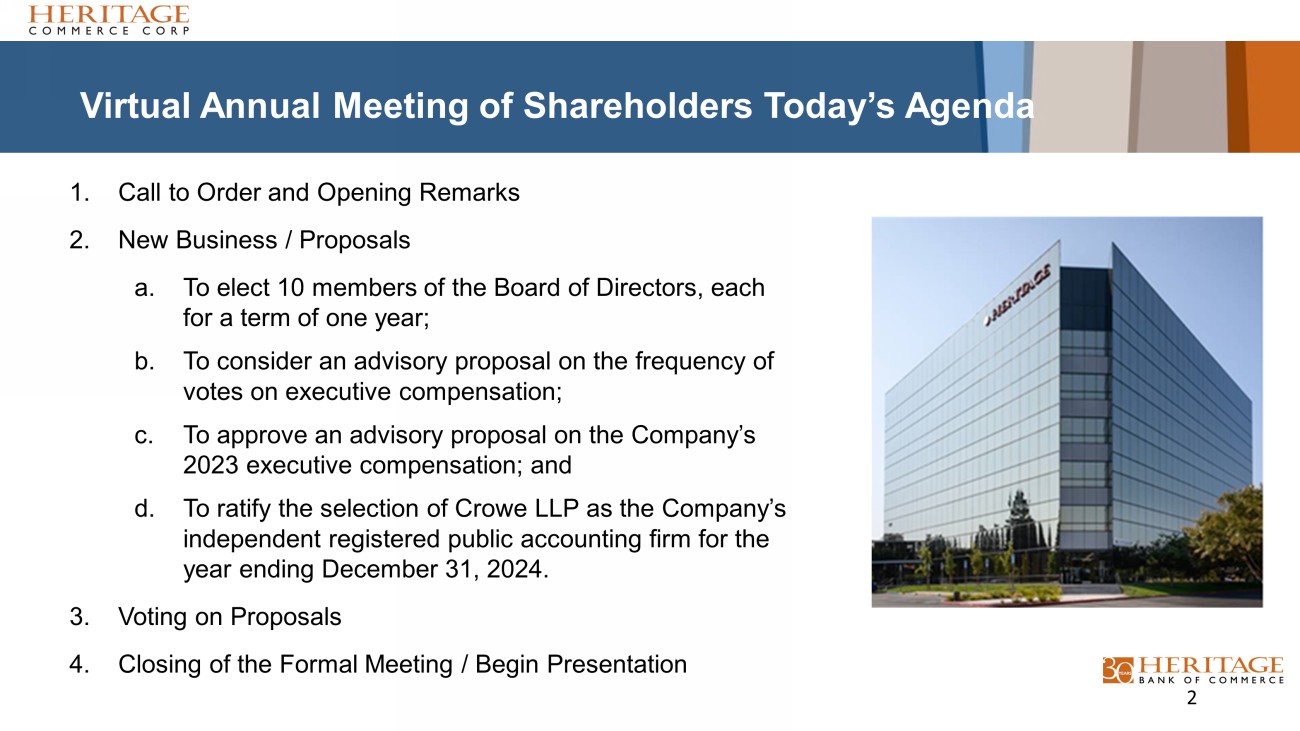 HERITAGE
COMMERCE CORP

Virtual Annual Meeting of Shareholders Today's Agenda

1. Call to Order and Opening Remarks

2. New Business / Proposals

a. To elect 10 members of the Board of Directors, each for a term of one year;

b. To consider an advisory proposal on the frequency of votes on executive compensation;

c. To approve an advisory proposal on the Company's 2023 executive compensation; and

d. To ratify the selection of Crowe LLP as the Company's independent registered public accounting firm for the year ending December 31, 2024.

3. Voting on Proposals

4. Closing of the Formal Meeting / Begin Presentation

HERITAGE

30 YEARS HERITAGE
BANK OF COMMERCE

2